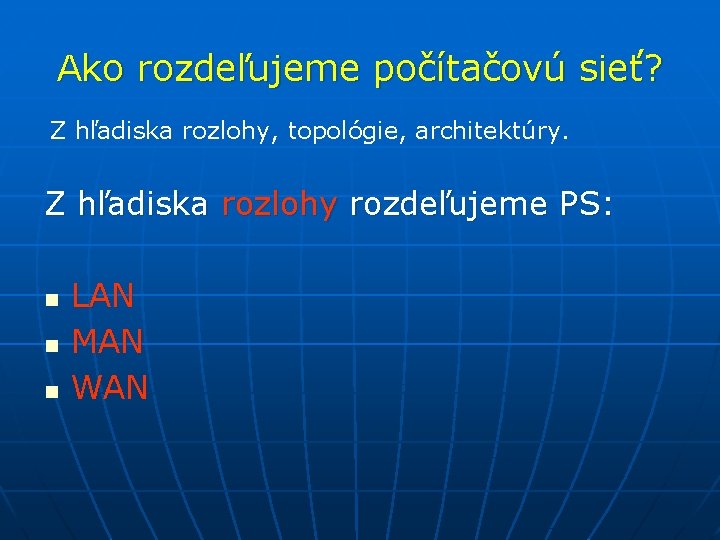 Ako rozdeľujeme počítačovú sieť?

Z hľadiska rozlohy, topológie, architektúry.

Z hľadiska rozlohy rozdeľujeme PS:

- LAN
- MAN
- WAN